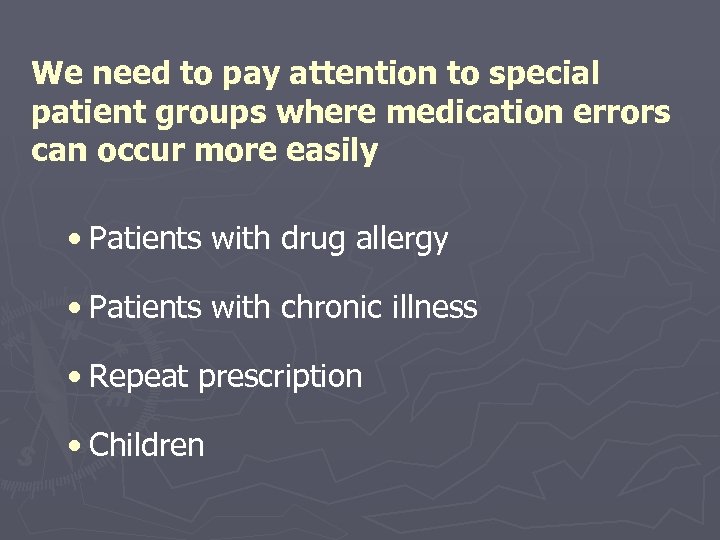 We need to pay attention to special patient groups where medication errors can occur more easily

• Patients with drug allergy

• Patients with chronic illness

• Repeat prescription

• Children